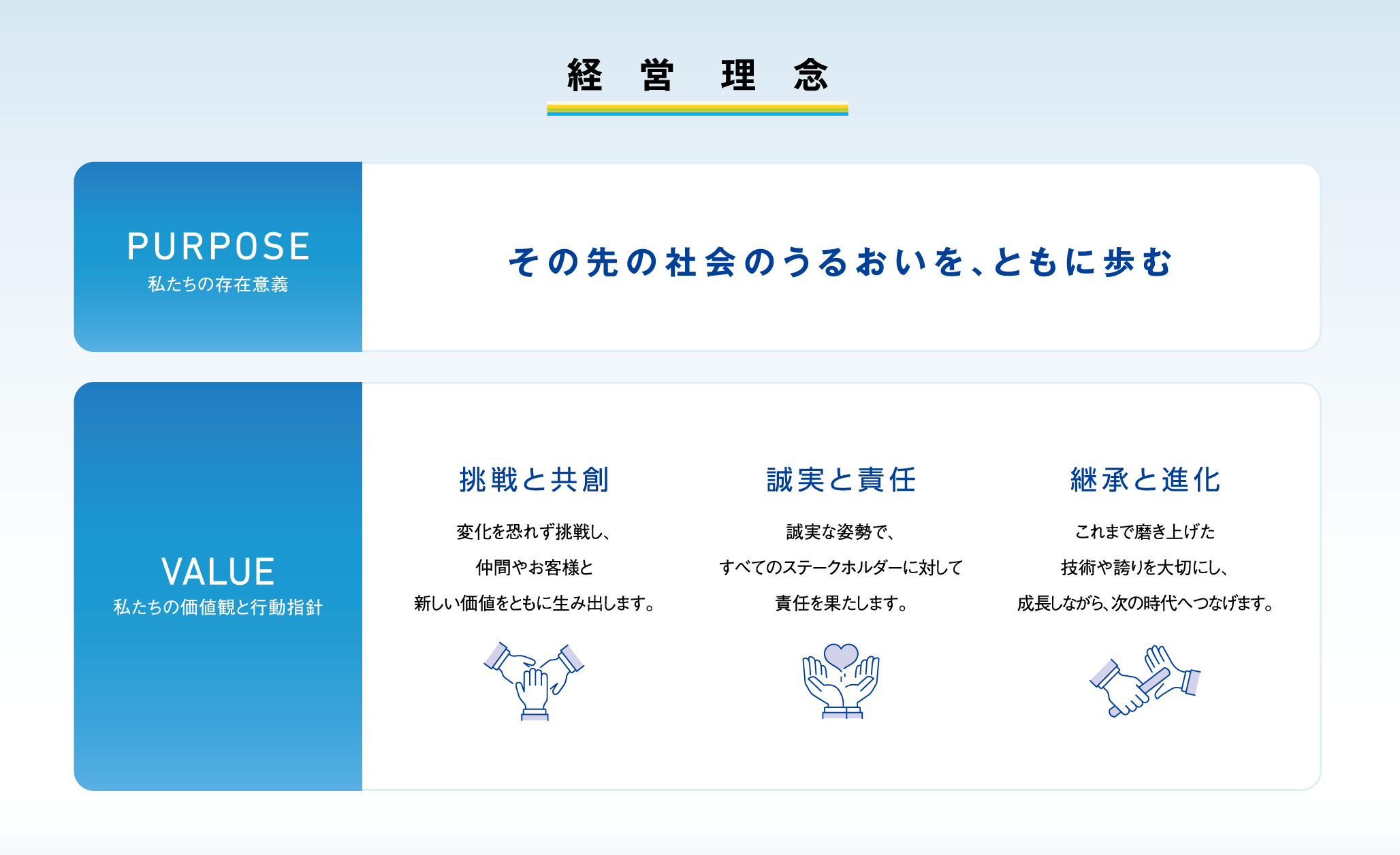 経 営 理 念

PURPOSE
私たちの存在意義

その先の社会のうるおいを、ともに歩む

VALUE
私たちの価値観と行動指針

挑戦と共創

変化を恐れず挑戦し、
仲間やお客様と
新しい価値をともに生み出します。

誠実と責任

誠実な姿勢で、
すべてのステークホルダーに対して
責任を果たします。

継承と進化

これまで磨き上げた
技術や誇りを大切にし、
成長しながら、次の時代へつなげます。